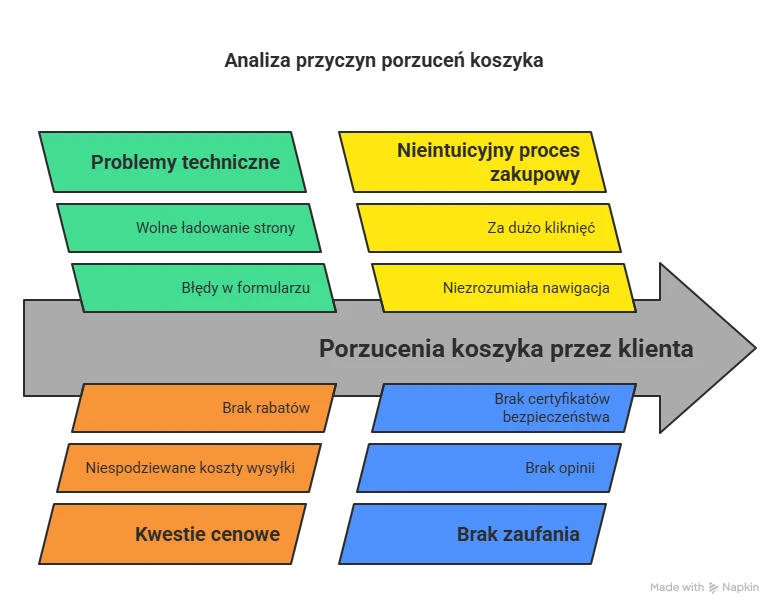 Analiza przyczyn porzuceń koszyka

Problemy techniczne

Wolne ładowanie strony

Błędy w formularzu

Nieintuicyjny proces zakupowy

Za dużo kliknięć

Niezrozumiała nawigacja

Porzucenia koszyka przez klienta

Brak rabatów

Niespodziewane koszty wysyłki

Kwestie cenowe

Brak certyfikatów bezpieczeństwa

Brak opinii

Brak zaufania

Made with Napkin